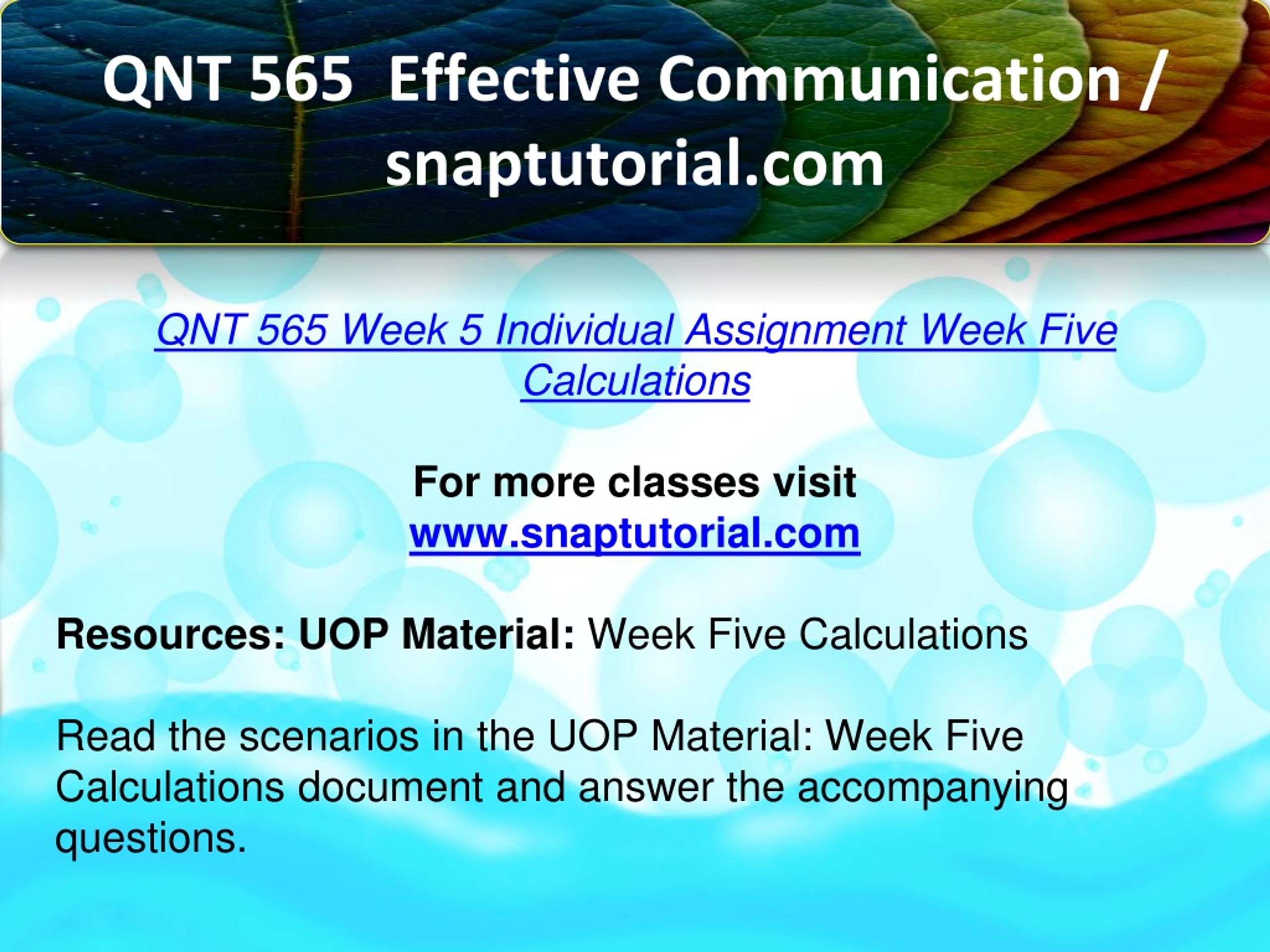 QNT 565 Effective Communication / snaptutorial.com

QNT 565 Week 5 Individual Assignment Week Five Calculations

For more classes visit
www.snaptutorial.com

Resources: UOP Material: Week Five Calculations

Read the scenarios in the UOP Material: Week Five Calculations document and answer the accompanying questions.